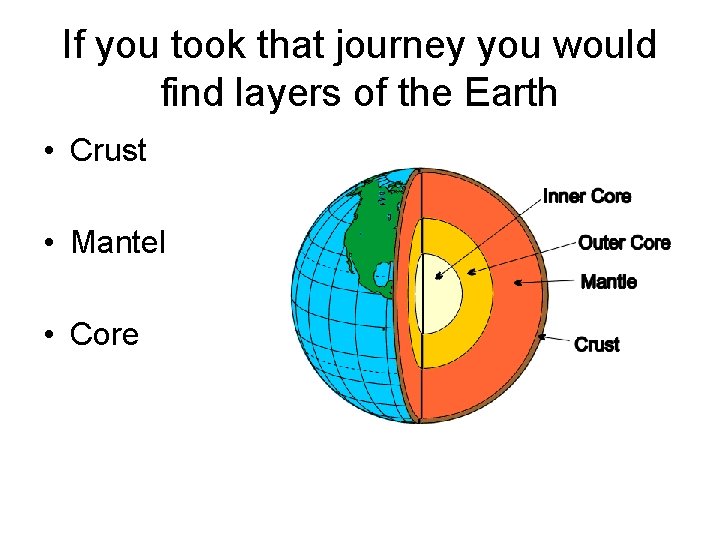 If you took that journey you would find layers of the Earth

• Crust

• Mantel

• Core

Inner Core

Outer Core

Mantle

Crust